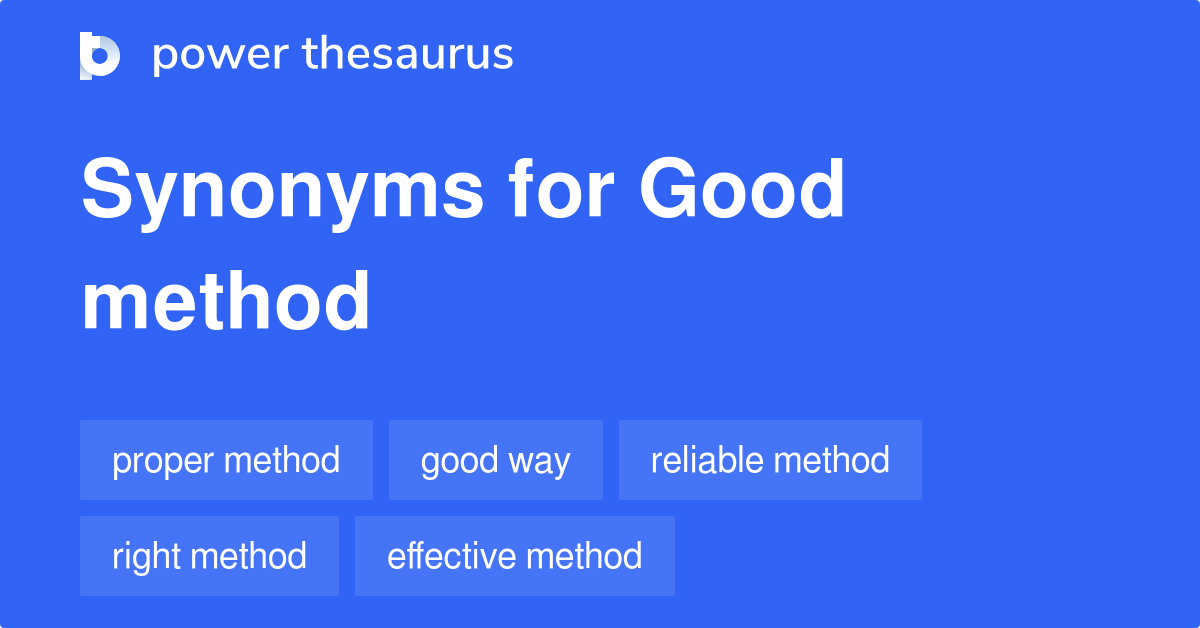 power thesaurus

Synonyms for Good method

proper method
good way
reliable method
right method
effective method